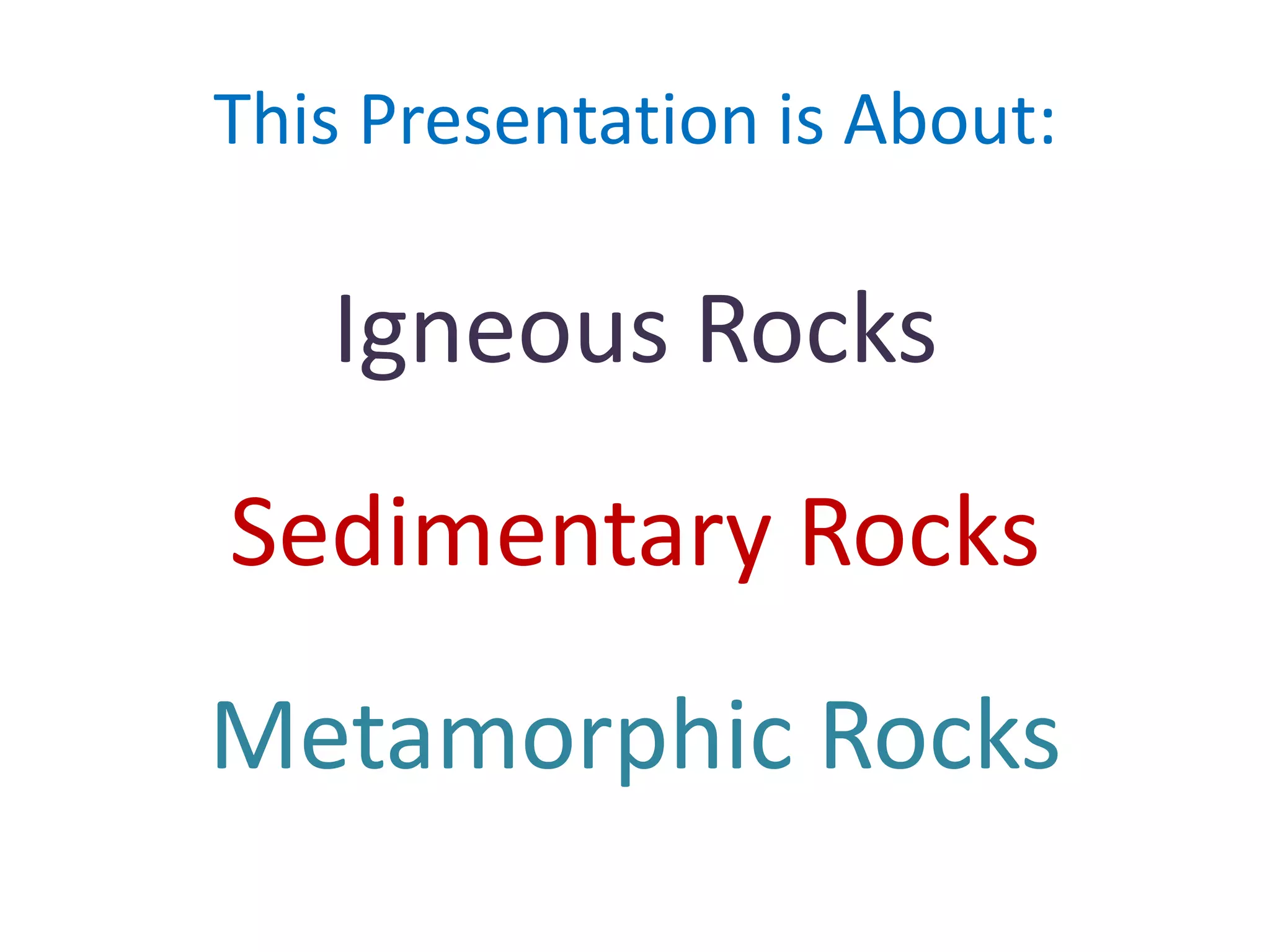 This Presentation is About:

Igneous Rocks

Sedimentary Rocks

Metamorphic Rocks